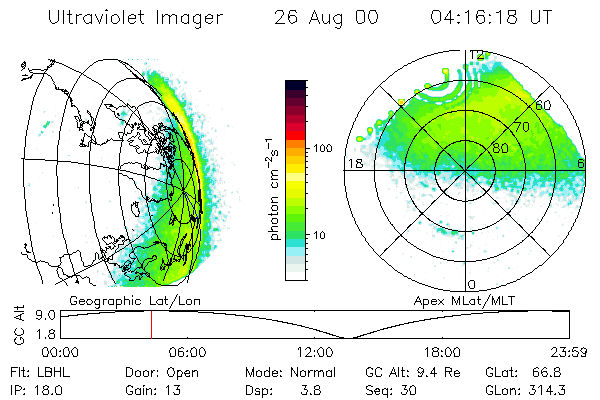 Ultraviolet Imager 26 Aug 00 04:16:18 UT

photon $cm^{-2}s^{-1}$

100

10

12

60

70

80

18

6

0

Geographic Lat/Lon

Apex MLat/MLT

GC Alt

9.0

1.8

00:00 06:00 12:00 18:00 23:59

Flt: LBHL Door: Open Mode: Normal GC Alt: 9.4 Re GLat: 66.8

IP: 18.0 Gain: 13 Dsp: 3.8 Seq: 30 GLon: 314.3